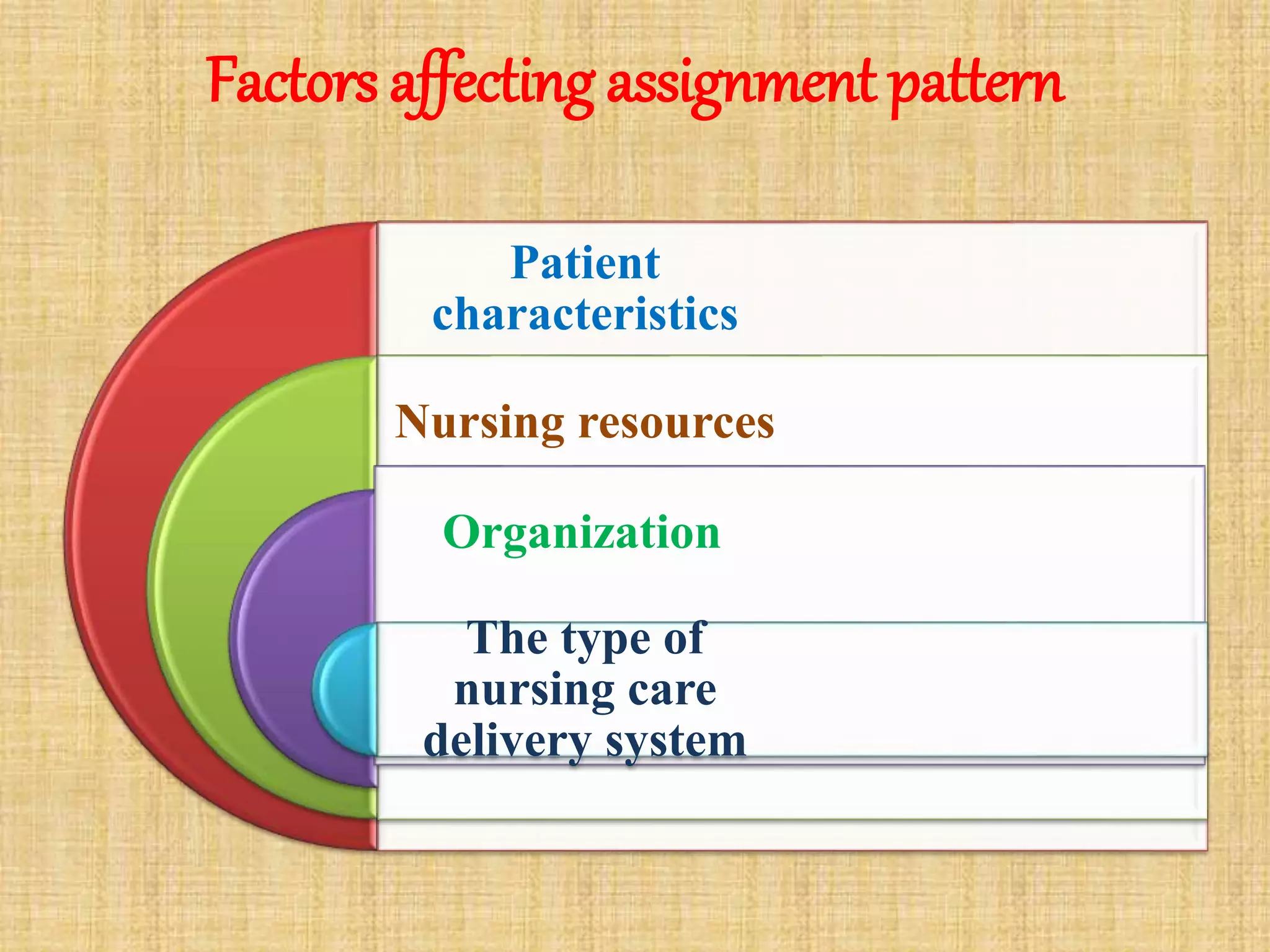 Factors affecting assignment pattern

Patient characteristics

Nursing resources

Organization

The type of nursing care delivery system